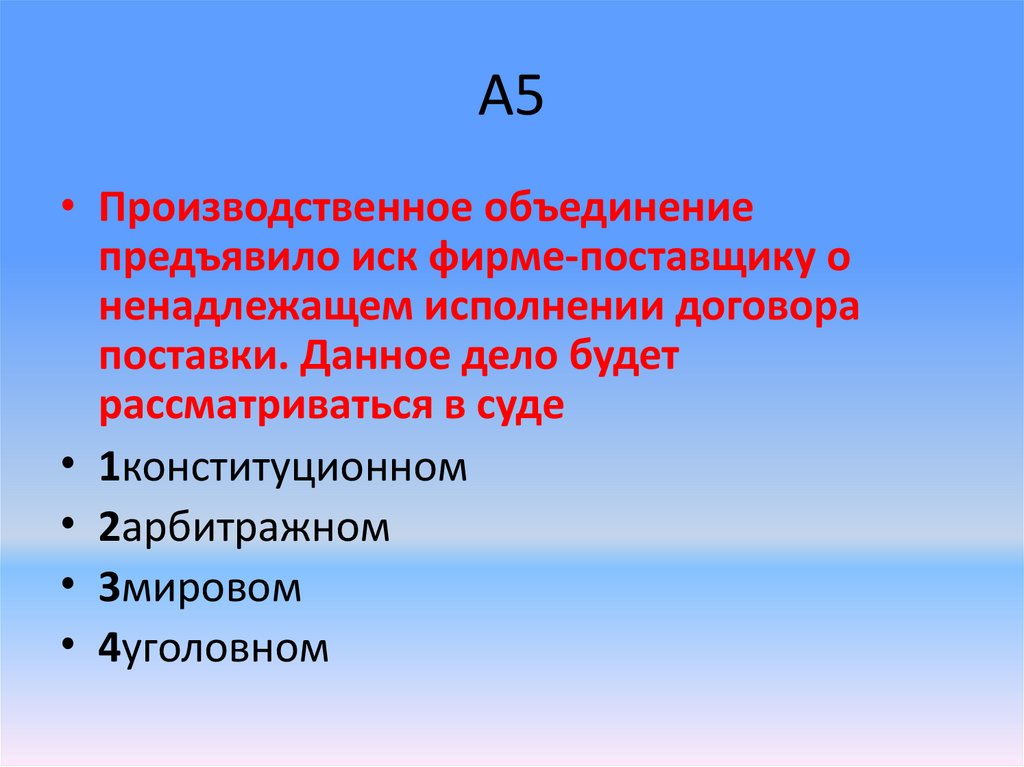 А5

• Производственное объединение предъявило иск фирме-поставщику о ненадлежащем исполнении договора поставки. Данное дело будет рассматриваться в суде

• 1конституционном

• 2арбитражном

• 3мировом

• 4уголовном